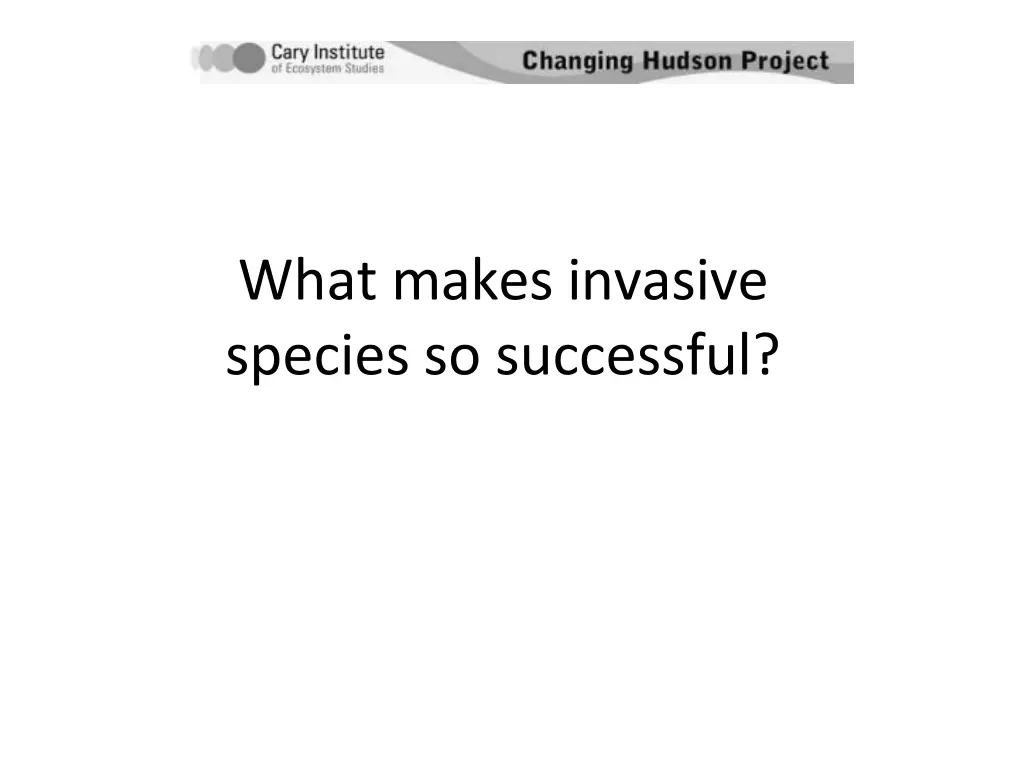 Cary Institute
of Ecosystem Studies

Changing Hudson Project

What makes invasive species so successful?